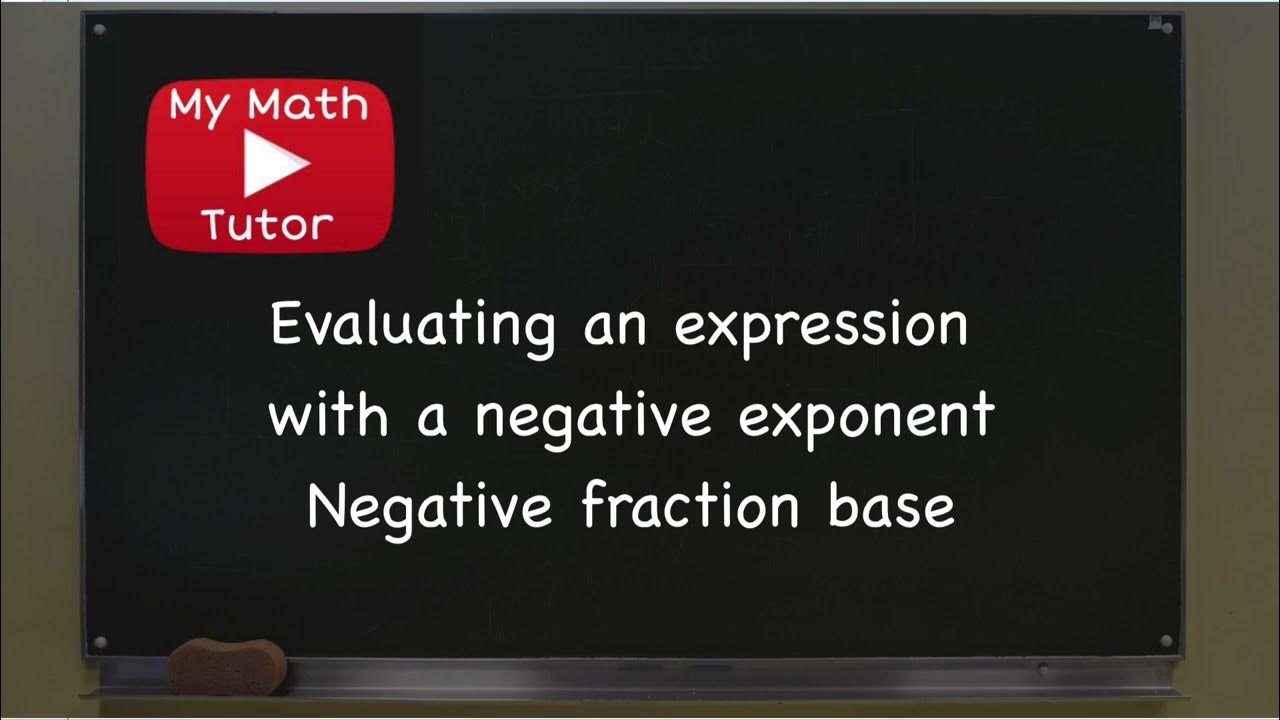 My Math
Tutor

Evaluating an expression with a negative exponent
Negative fraction base